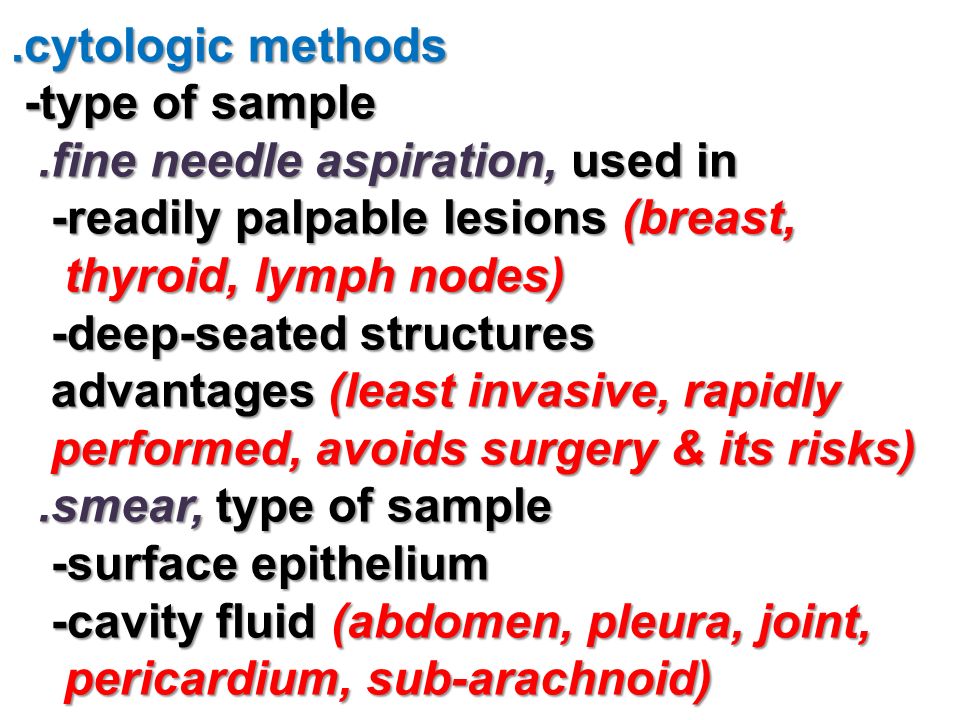 .cytologic methods
-type of sample
.fine needle aspiration, used in
-readily palpable lesions (breast, thyroid, lymph nodes)
-deep-seated structures
advantages (least invasive, rapidly performed, avoids surgery & its risks)
.smear, type of sample
-surface epithelium
-cavity fluid (abdomen, pleura, joint, pericardium, sub-arachnoid)